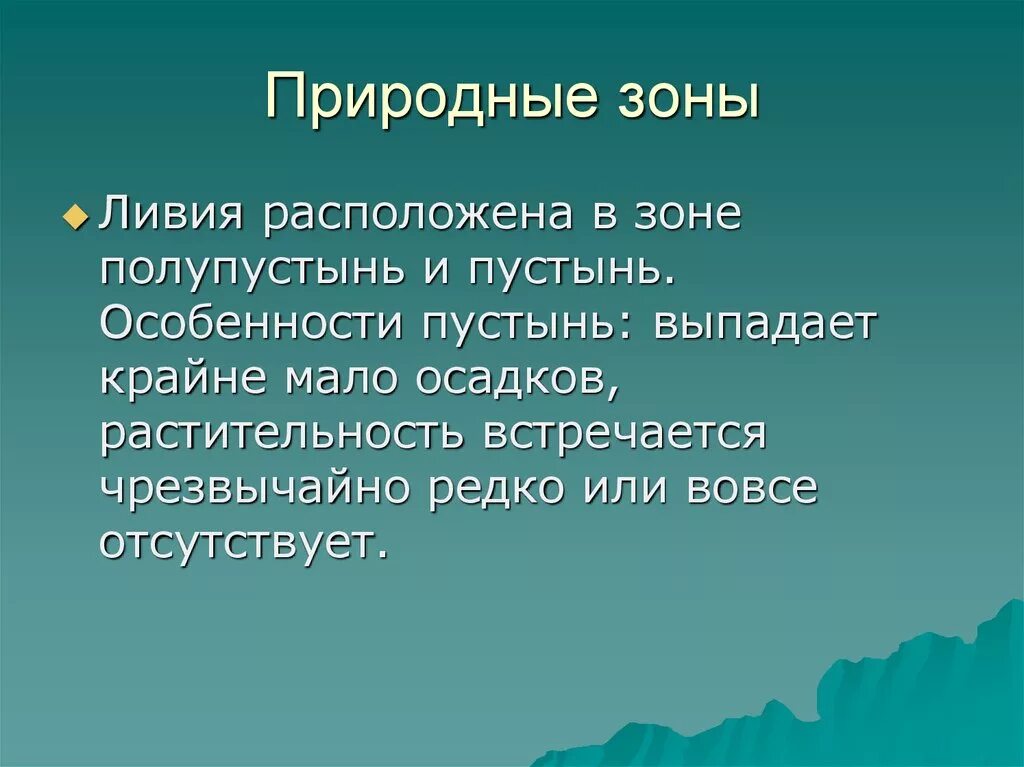 Природные зоны

Ливия расположена в зоне полупустынь и пустынь. Особенности пустынь: выпадает крайне мало осадков, растительность встречается чрезвычайно редко или вовсе отсутствует.